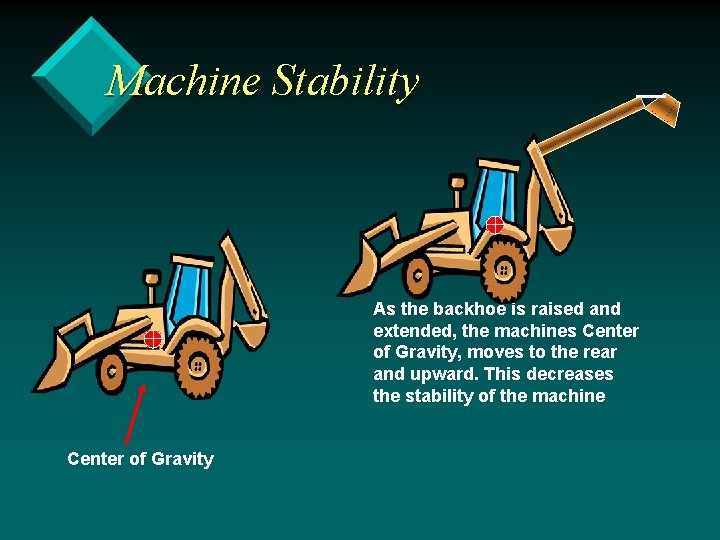 Machine Stability

As the backhoe is raised and extended, the machines Center of Gravity, moves to the rear and upward. This decreases the stability of the machine

Center of Gravity